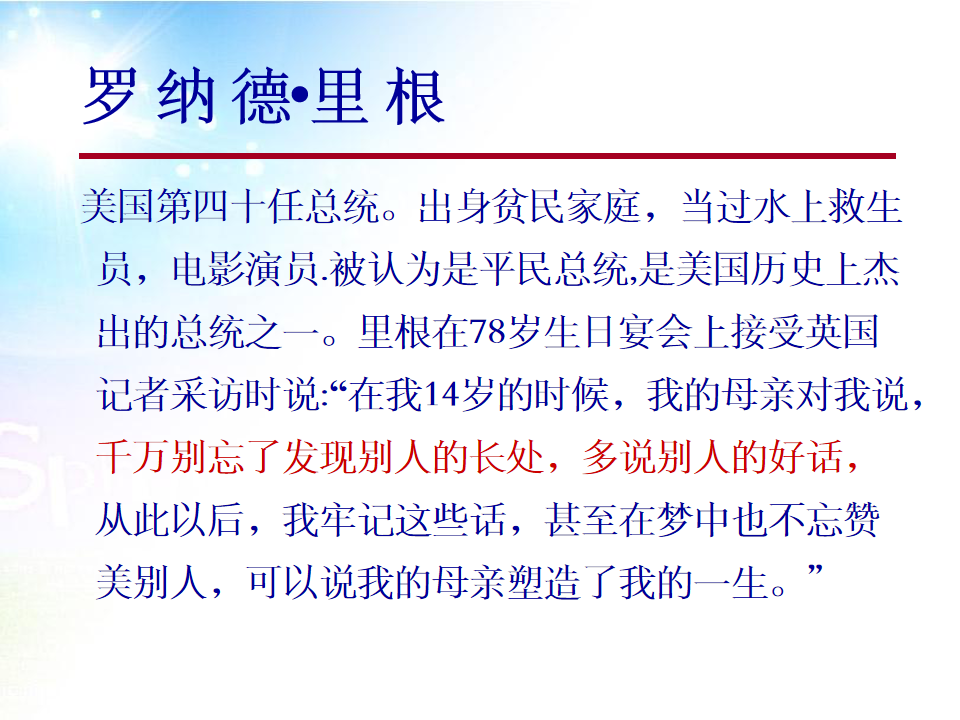 罗纳德•里根

美国第四十任总统。出身贫民家庭，当过水上救生员，电影演员.被认为是平民总统,是美国历史上杰出的总统之一。里根在78岁生日宴会上接受英国记者采访时说:“在我14岁的时候，我的母亲对我说，千万别忘了发现别人的长处，多说别人的好话，从此以后，我牢记这些话，甚至在梦中也不忘赞美别人，可以说我的母亲塑造了我的一生。”